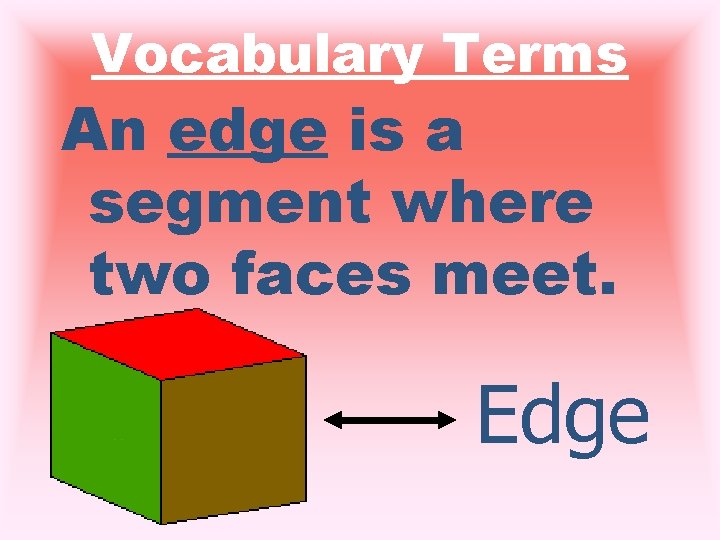 Vocabulary Terms

An edge is a segment where two faces meet.

Edge